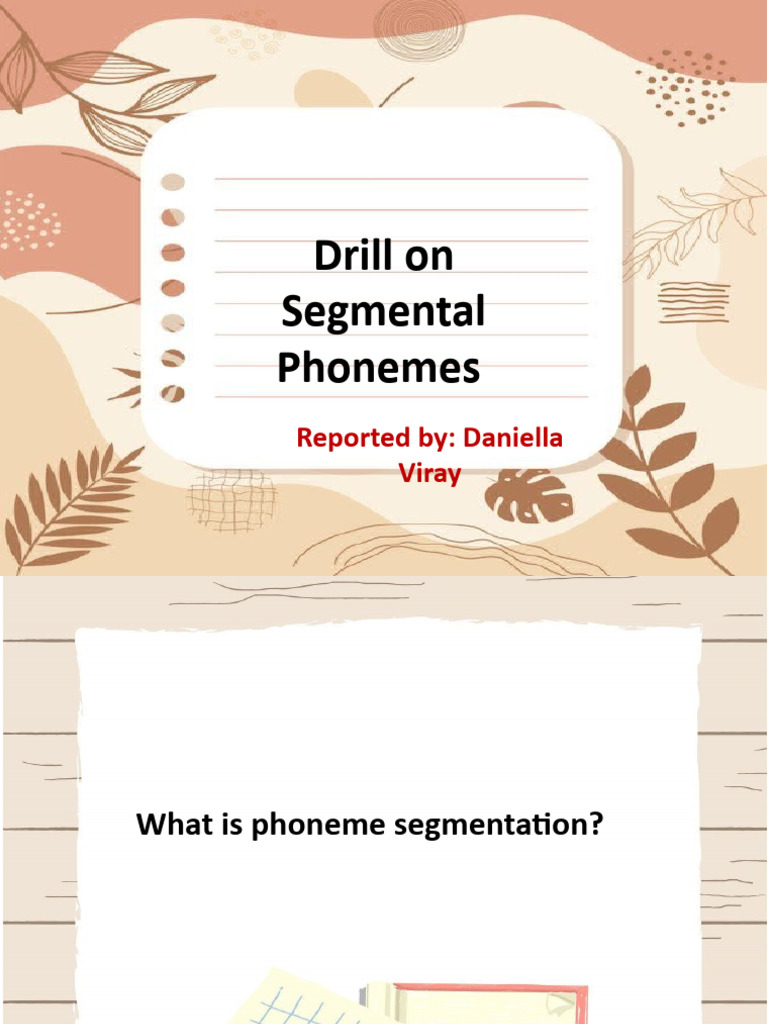 Drill on Segmental Phonemes

Reported by: Daniella Viray

What is phoneme segmentation?